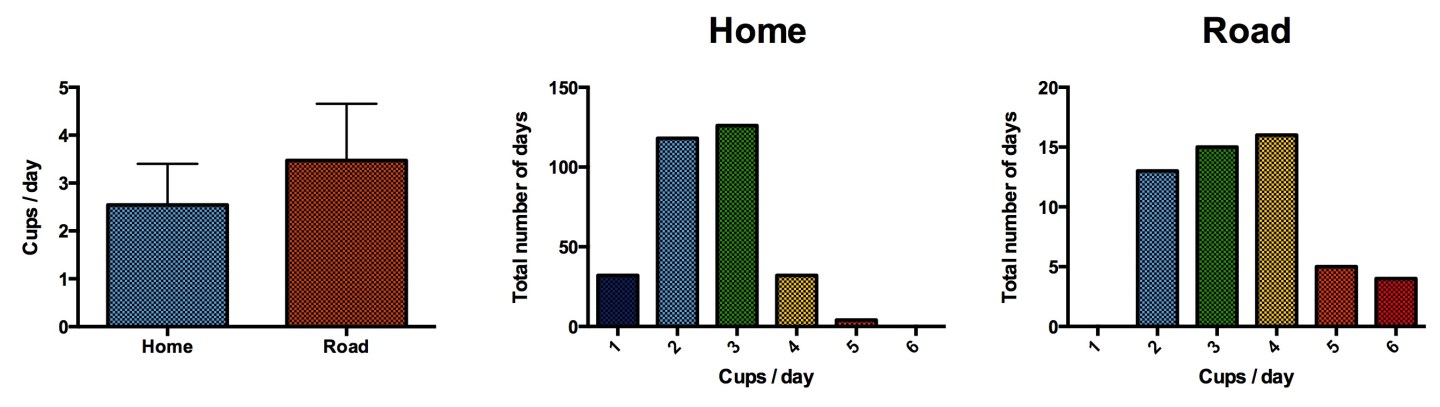 Cups / day
5
4
3
2
1
0
Home
Road

Home

Total number of days
150
100
50
0
1
2
3
4
5
6
Cups / day

Road

Total number of days
20
15
10
5
0
1
2
3
4
5
6
Cups / day